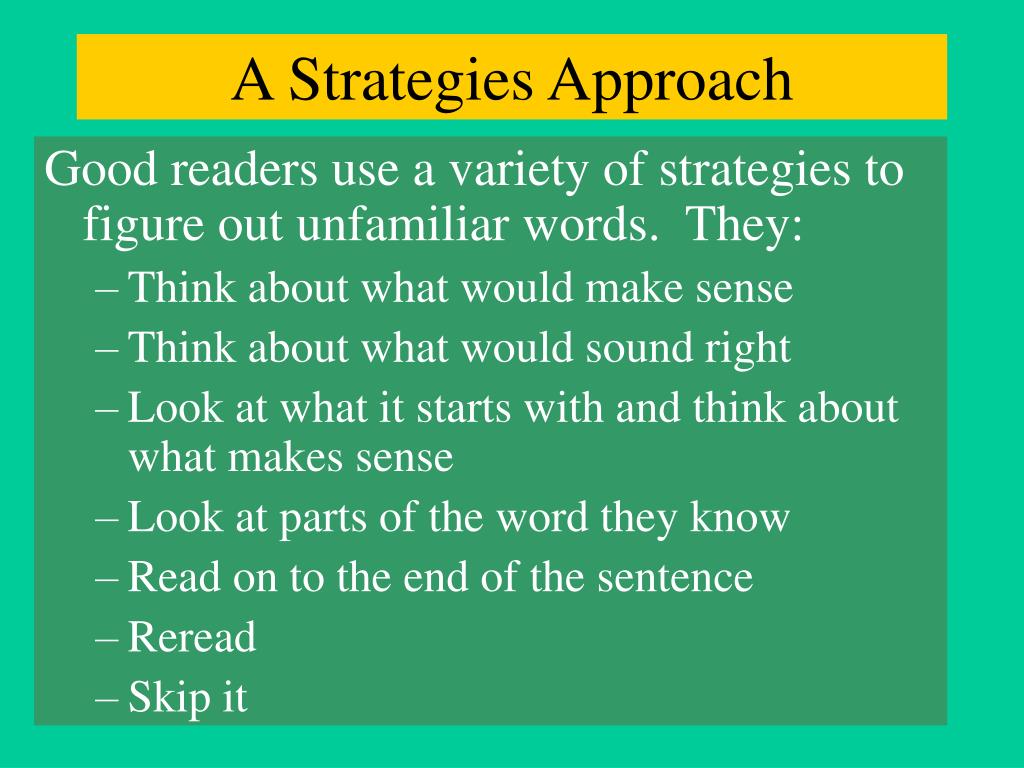 A Strategies Approach

Good readers use a variety of strategies to figure out unfamiliar words. They:

– Think about what would make sense
– Think about what would sound right
– Look at what it starts with and think about what makes sense
– Look at parts of the word they know
– Read on to the end of the sentence
– Reread
– Skip it